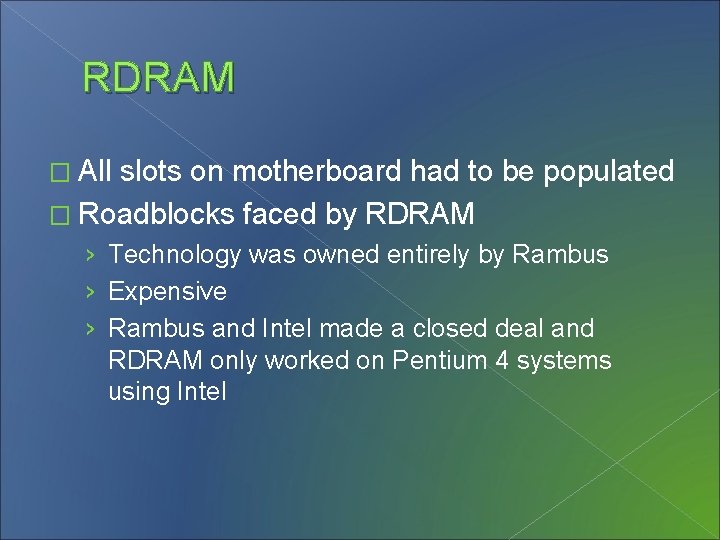 RDRAM

□ All slots on motherboard had to be populated
□ Roadblocks faced by RDRAM
› Technology was owned entirely by Rambus
› Expensive
› Rambus and Intel made a closed deal and RDRAM only worked on Pentium 4 systems using Intel